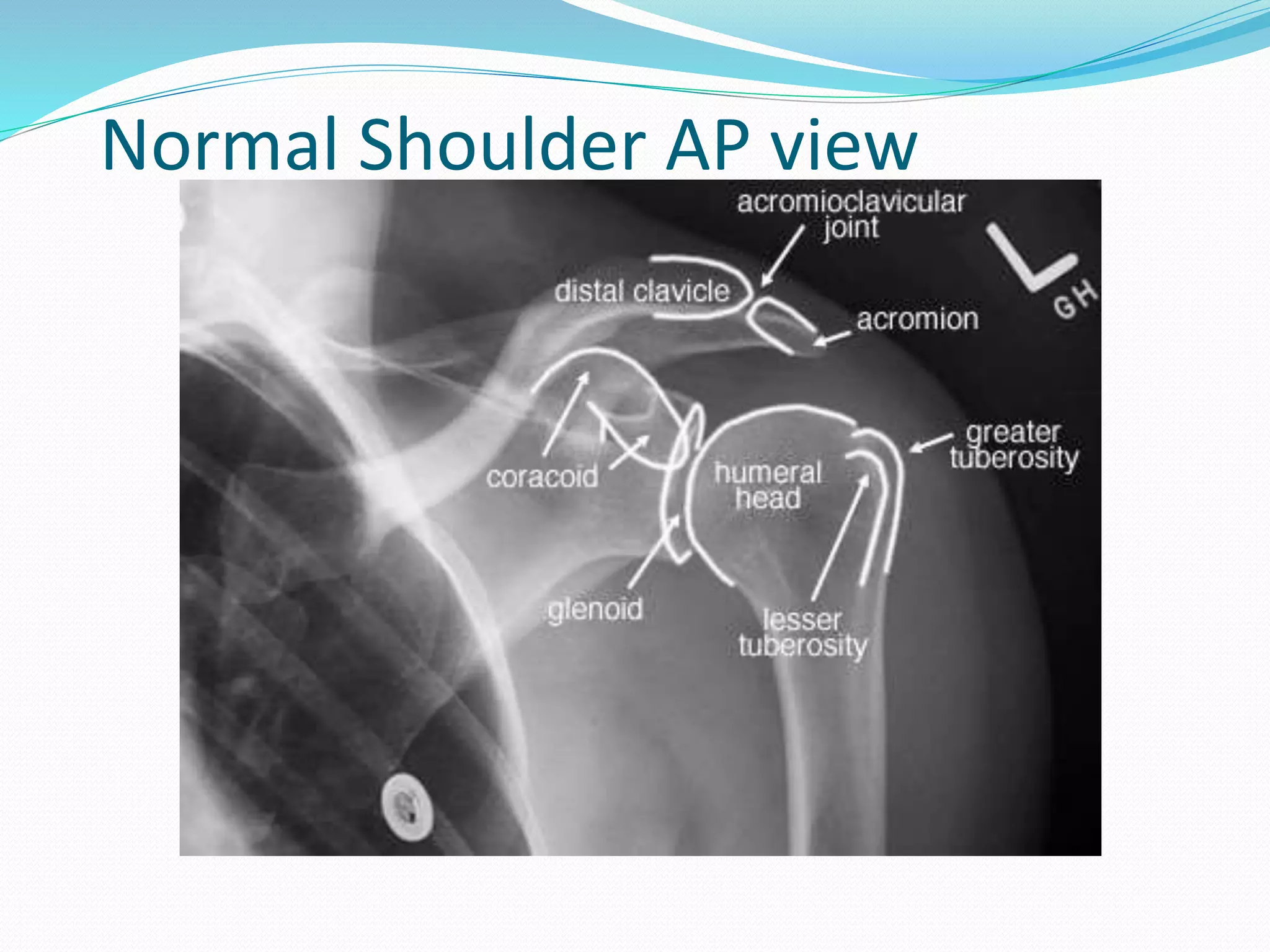 Normal Shoulder AP view

acromioclavicular joint

L

GH

distal clavicle

acromion

greater tuberosity

coracoid

humeral head

glenoid

lesser tuberosity